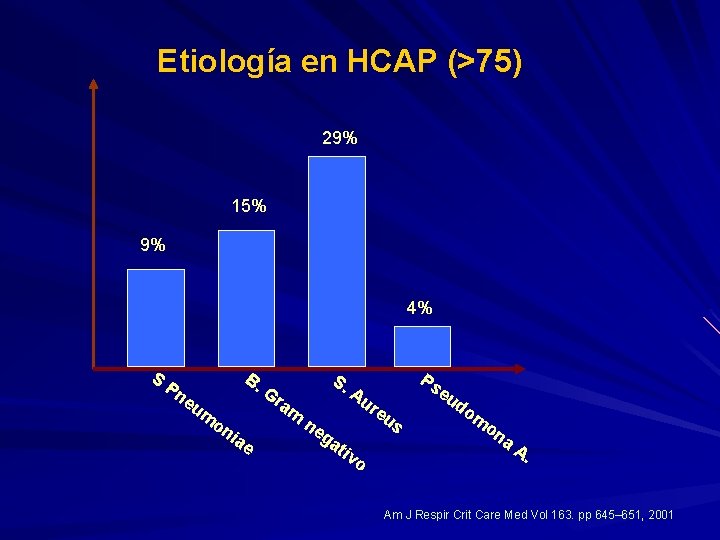 Etiología en HCAP (>75)

9%
15%
29%
4%

S Pneumoniae
B. Gram negativo
S. Aureus
Pseudomona A.

Am J Respir Crit Care Med Vol 163. pp 645–651, 2001